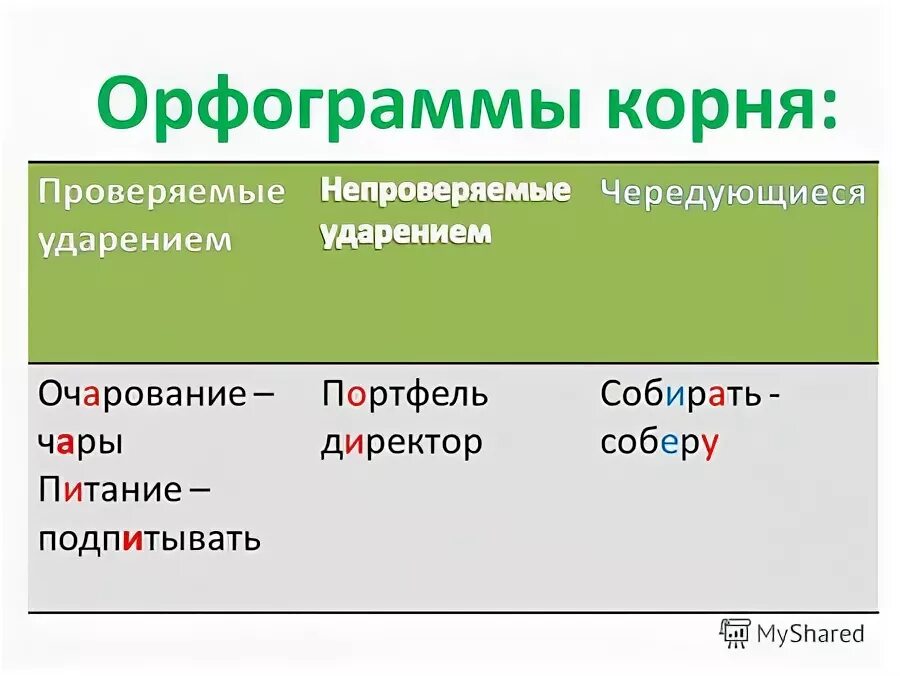 Орфограммы корня:

| Проверяемые ударением | Непроверяемые ударением | Чередующиеся |
|---|---|---|
| Очарование – чары Питание – подпитывать | Портфель директор | Собирать - соберу |

MyShared